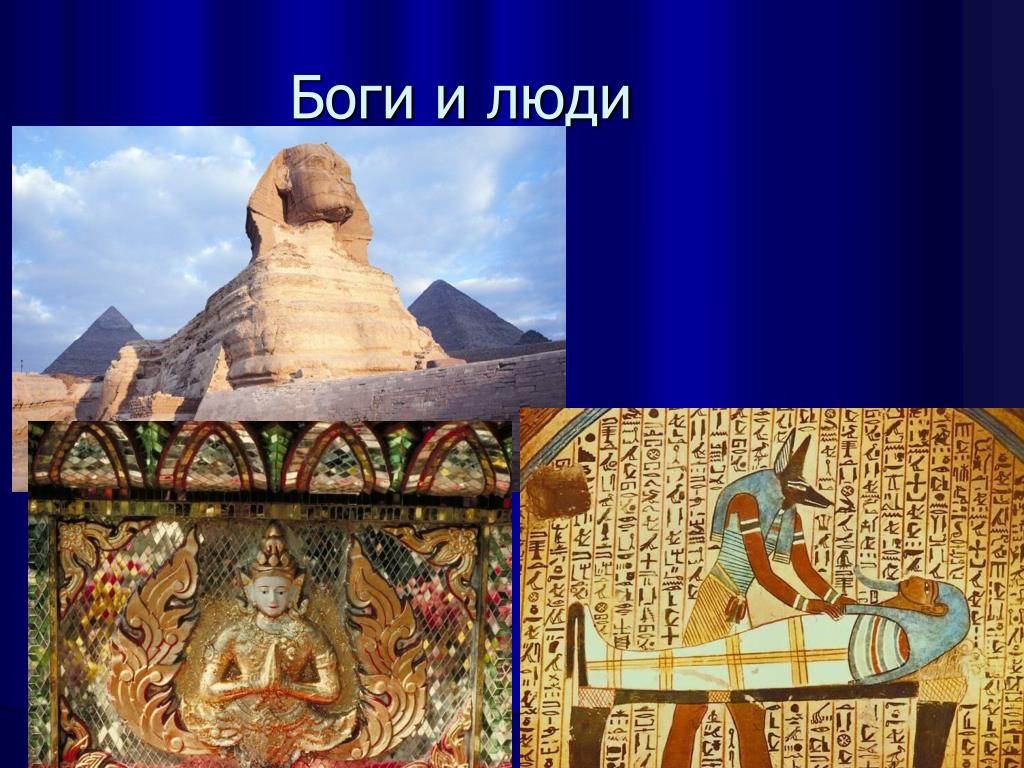 Боги и люди